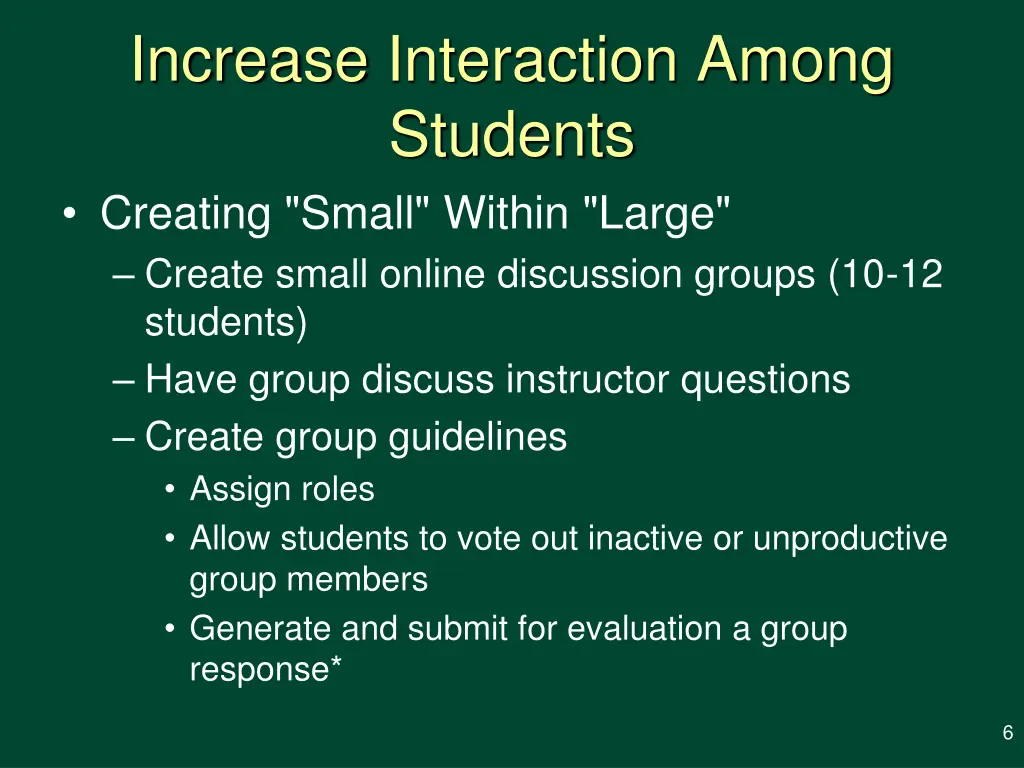 Increase Interaction Among Students

• Creating "Small" Within "Large"
– Create small online discussion groups (10-12 students)
– Have group discuss instructor questions
– Create group guidelines
• Assign roles
• Allow students to vote out inactive or unproductive group members
• Generate and submit for evaluation a group response*

6